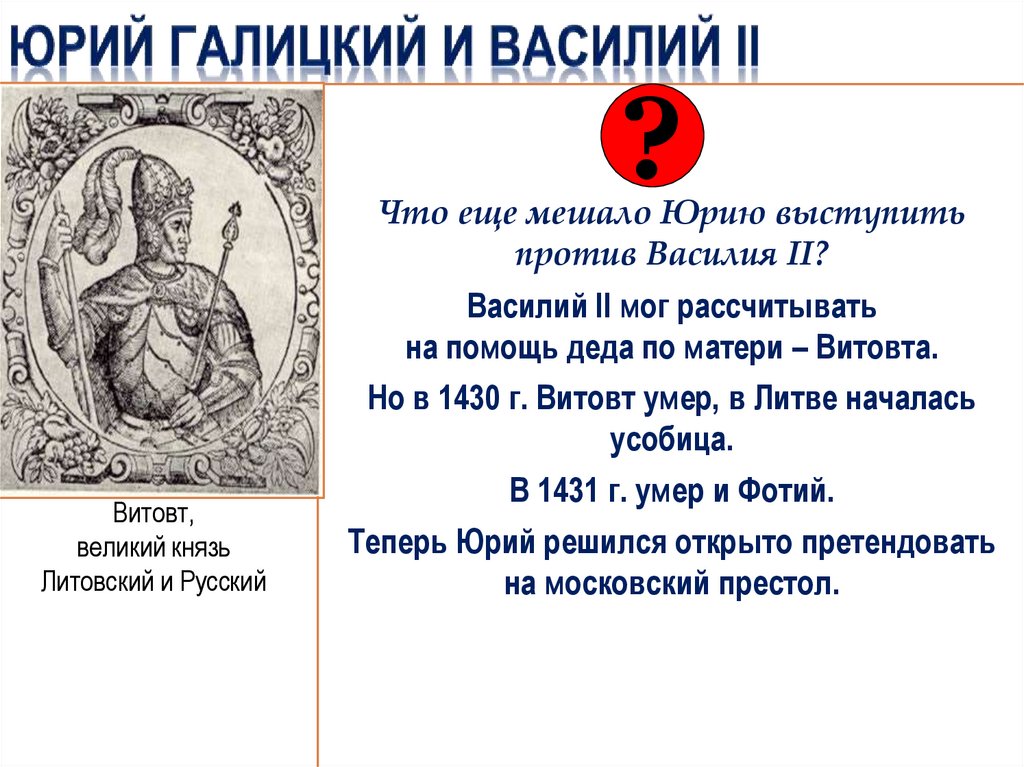 ЮРИЙ ГАЛИЦКИЙ И ВАСИЛИЙ II

?

Что еще мешало Юрию выступить против Василия II?

Василий II мог рассчитывать на помощь деда по матери – Витовта.

Но в 1430 г. Витовт умер, в Литве началась усобица.

В 1431 г. умер и Фотий.

Теперь Юрий решился открыто претендовать на московский престол.

Витовт, великий князь Литовский и Русский